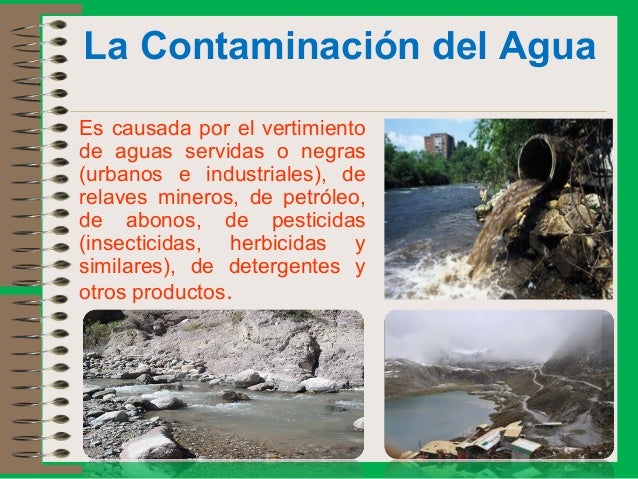 La Contaminación del Agua

Es causada por el vertimiento de aguas servidas o negras (urbanos e industriales), de relaves mineros, de petróleo, de abonos, de pesticidas (insecticidas, herbicidas y similares), de detergentes y otros productos.